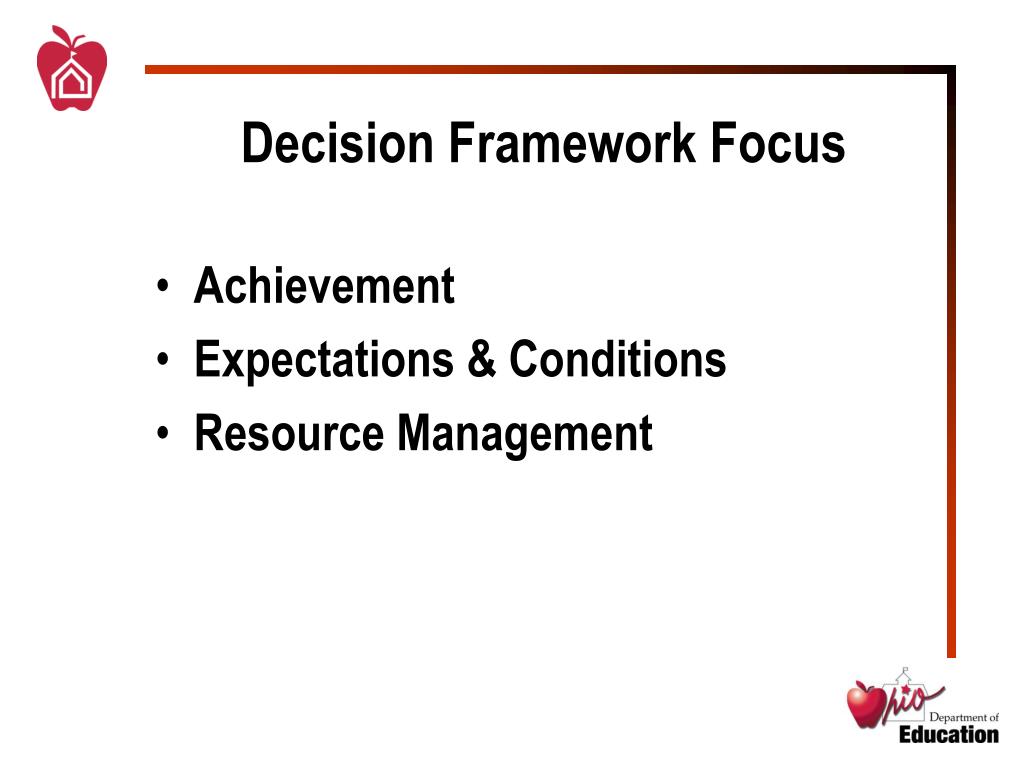 Decision Framework Focus

• Achievement
• Expectations & Conditions
• Resource Management

Ohio Department of Education